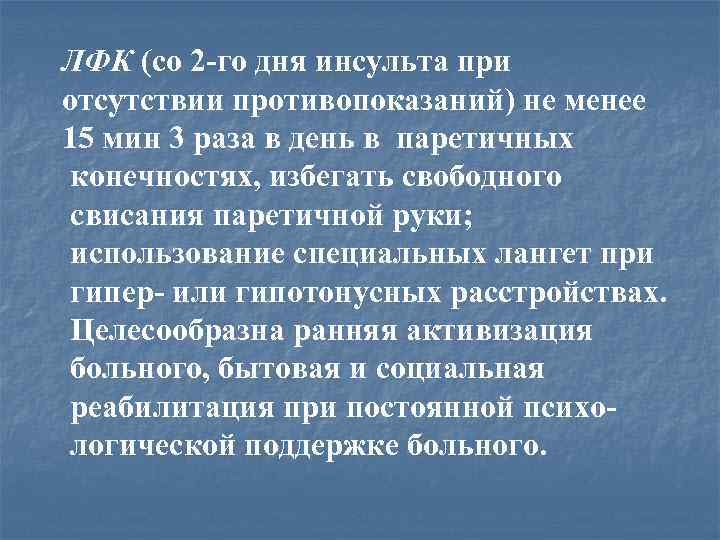 ЛФК (со 2-го дня инсульта при отсутствии противопоказаний) не менее 15 мин 3 раза в день в паретичных конечностях, избегать свободного свисания паретичной руки; использование специальных лангет при гипер- или гипотонусных расстройствах. Целесообразна ранняя активизация больного, бытовая и социальная реабилитация при постоянной психологической поддержке больного.